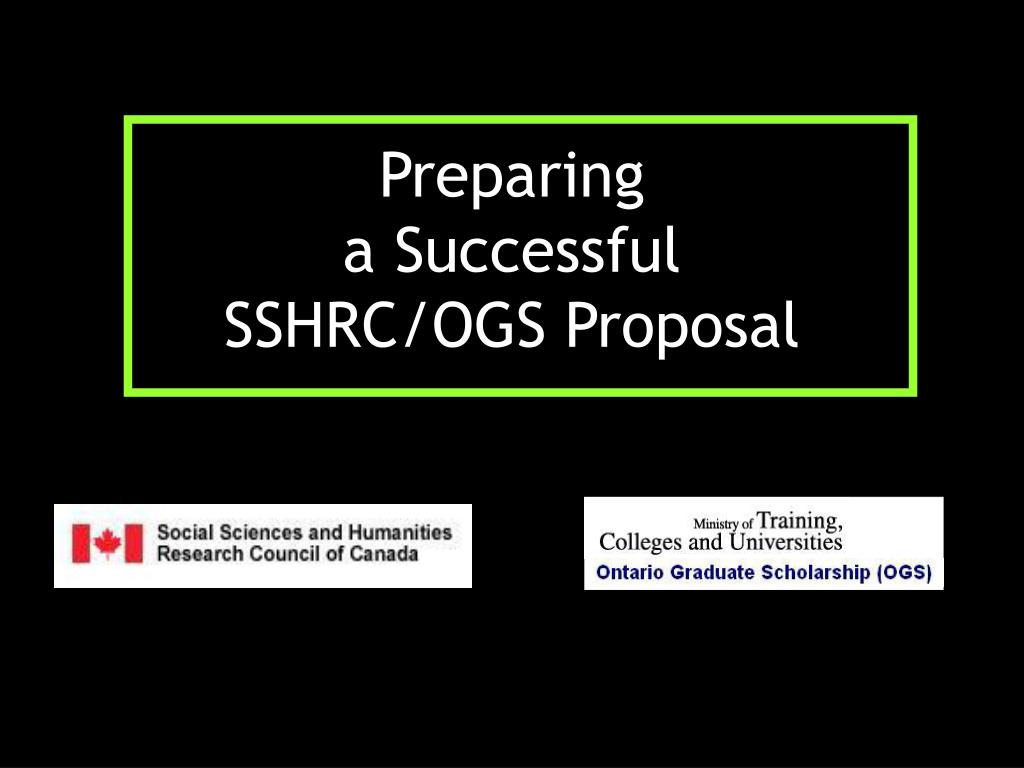 Preparing
a Successful
SSHRC/OGS Proposal

Social Sciences and Humanities
Research Council of Canada

Ministry of Training,
Colleges and Universities
Ontario Graduate Scholarship (OGS)